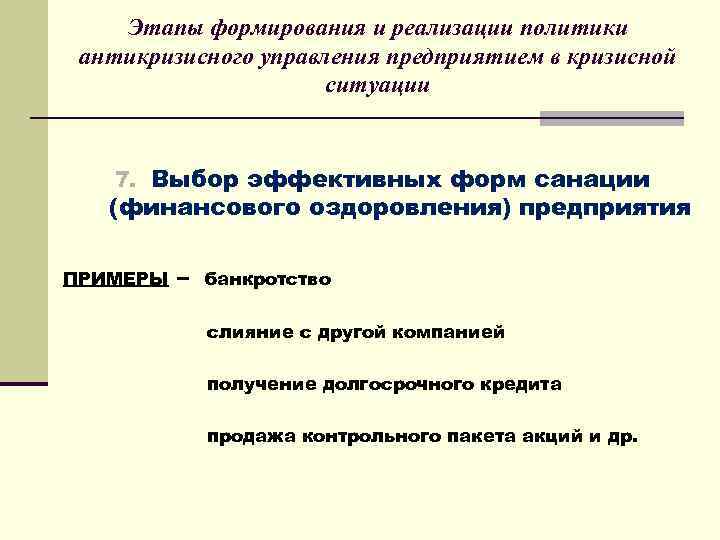 Этапы формирования и реализации политики антикризисного управления предприятием в кризисной ситуации

7. Выбор эффективных форм санации (финансового оздоровления) предприятия

ПРИМЕРЫ – банкротство

слияние с другой компанией

получение долгосрочного кредита

продажа контрольного пакета акций и др.